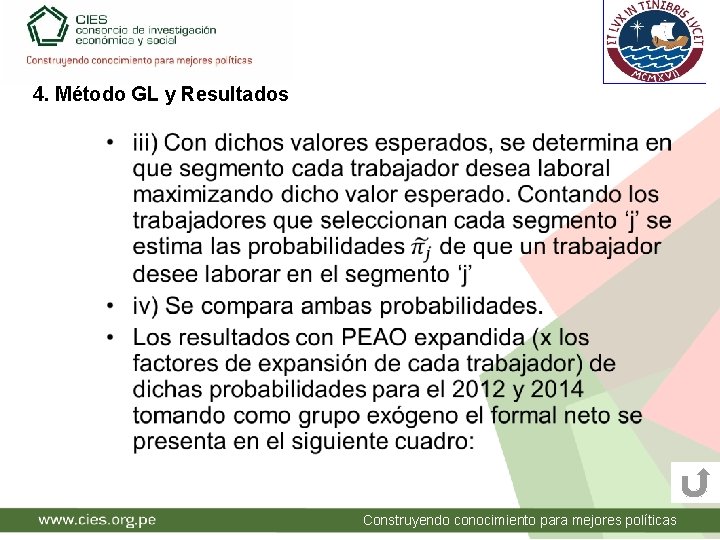 CIES
consorcio de investigación económica y social
Construyendo conocimiento para mejores políticas

ET LVX IN TENEBRIS LVCET
MCMXVII

4. Método GL y Resultados

• iii) Con dichos valores esperados, se determina en que segmento cada trabajador desea laboral maximizando dicho valor esperado. Contando los trabajadores que seleccionan cada segmento 'j' se estima las probabilidades $\tilde{\pi}_j$ de que un trabajador desee laborar en el segmento 'j'
• iv) Se compara ambas probabilidades.
• Los resultados con PEAO expandida (x los factores de expansión de cada trabajador) de dichas probabilidades para el 2012 y 2014 tomando como grupo exógeno el formal neto se presenta en el siguiente cuadro:

www.cies.org.pe
Construyendo conocimiento para mejores políticas